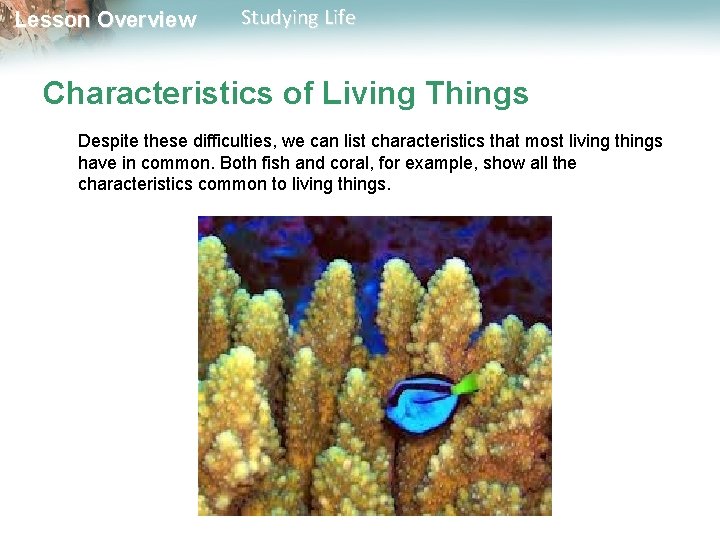 Lesson Overview Studying Life

Characteristics of Living Things

Despite these difficulties, we can list characteristics that most living things have in common. Both fish and coral, for example, show all the characteristics common to living things.